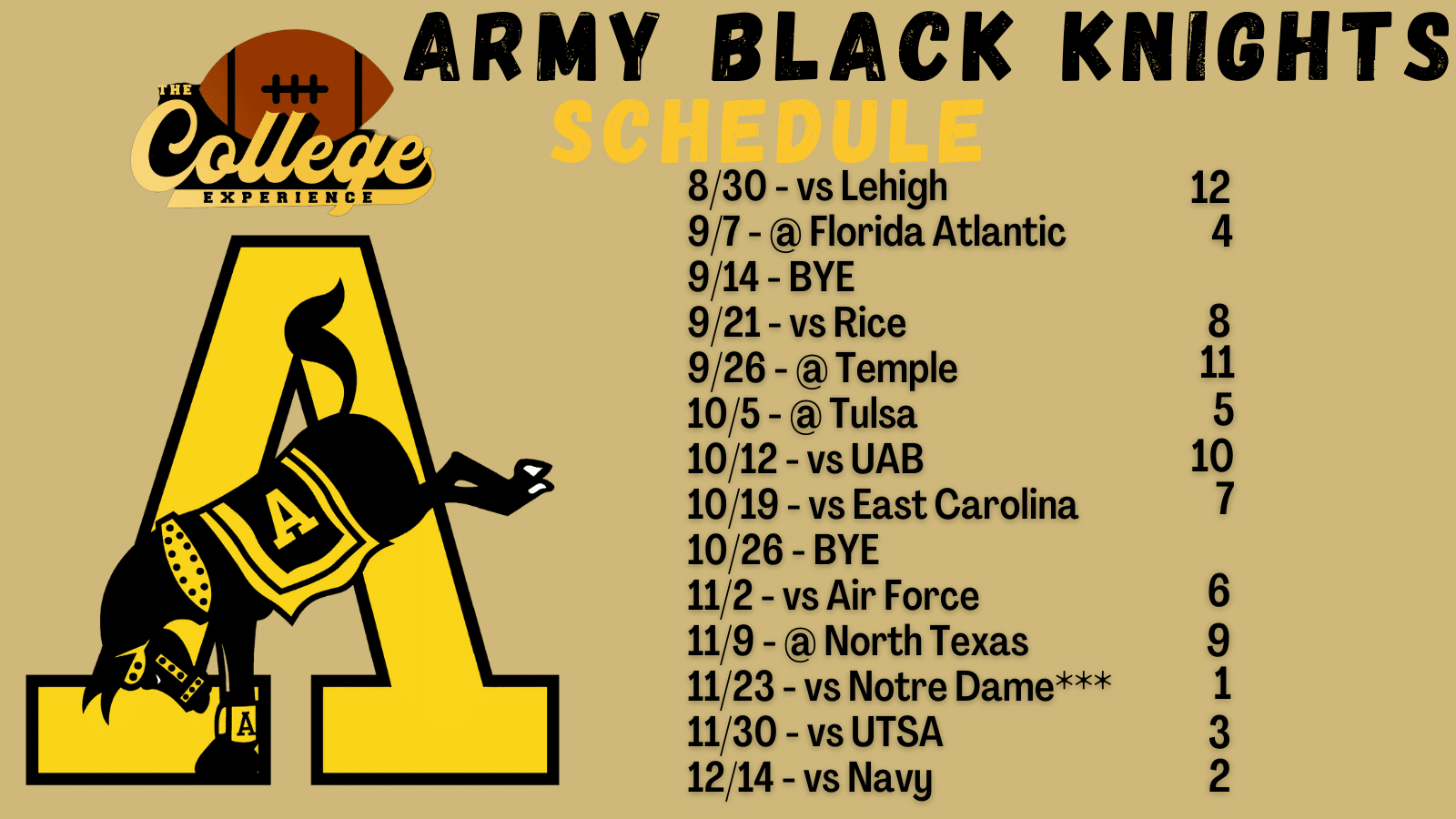 THE College EXPERIENCE

ARMY BLACK KNIGHTS
SCHEDULE

| | |
|---|---|
| 8/30 - vs Lehigh | 12 |
| 9/7 - @ Florida Atlantic | 4 |
| 9/14 - BYE | |
| 9/21 - vs Rice | 8 |
| 9/26 - @ Temple | 11 |
| 10/5 - @ Tulsa | 5 |
| 10/12 - vs UAB | 10 |
| 10/19 - vs East Carolina | 7 |
| 10/26 - BYE | |
| 11/2 - vs Air Force | 6 |
| 11/9 - @ North Texas | 9 |
| 11/23 - vs Notre Dame*** | 1 |
| 11/30 - vs UTSA | 3 |
| 12/14 - vs Navy | 2 |

A
A